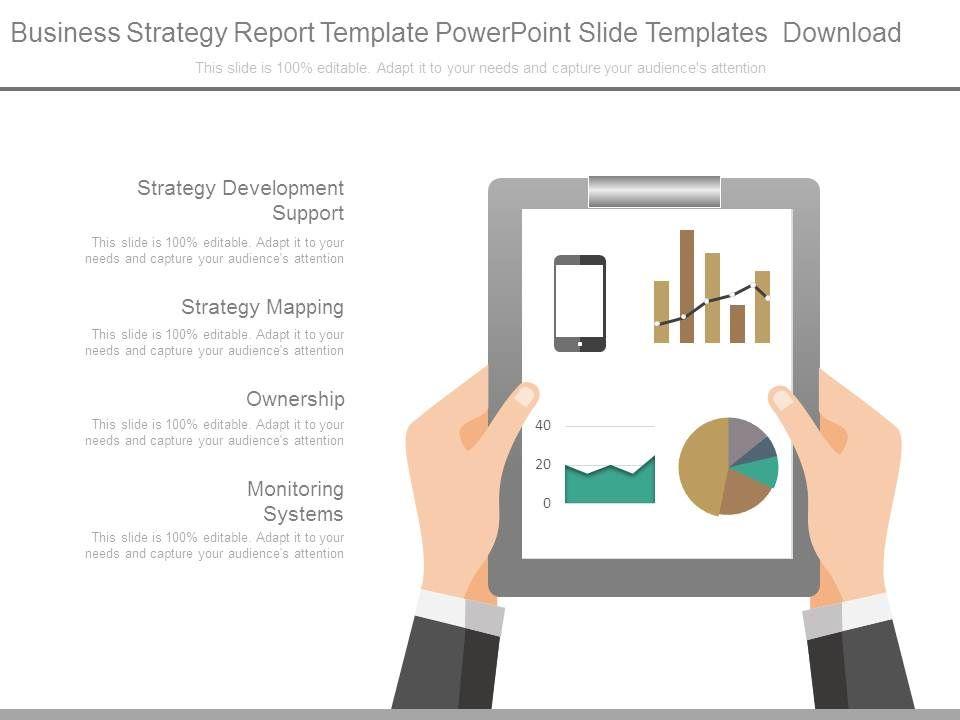 Business Strategy Report Template PowerPoint Slide Templates Download

This slide is 100% editable. Adapt it to your needs and capture your audience's attention

Strategy Development Support

This slide is 100% editable. Adapt it to your needs and capture your audience's attention

Strategy Mapping

This slide is 100% editable. Adapt it to your needs and capture your audience's attention

Ownership

This slide is 100% editable. Adapt it to your needs and capture your audience's attention

Monitoring Systems

This slide is 100% editable. Adapt it to your needs and capture your audience's attention

40

20

0